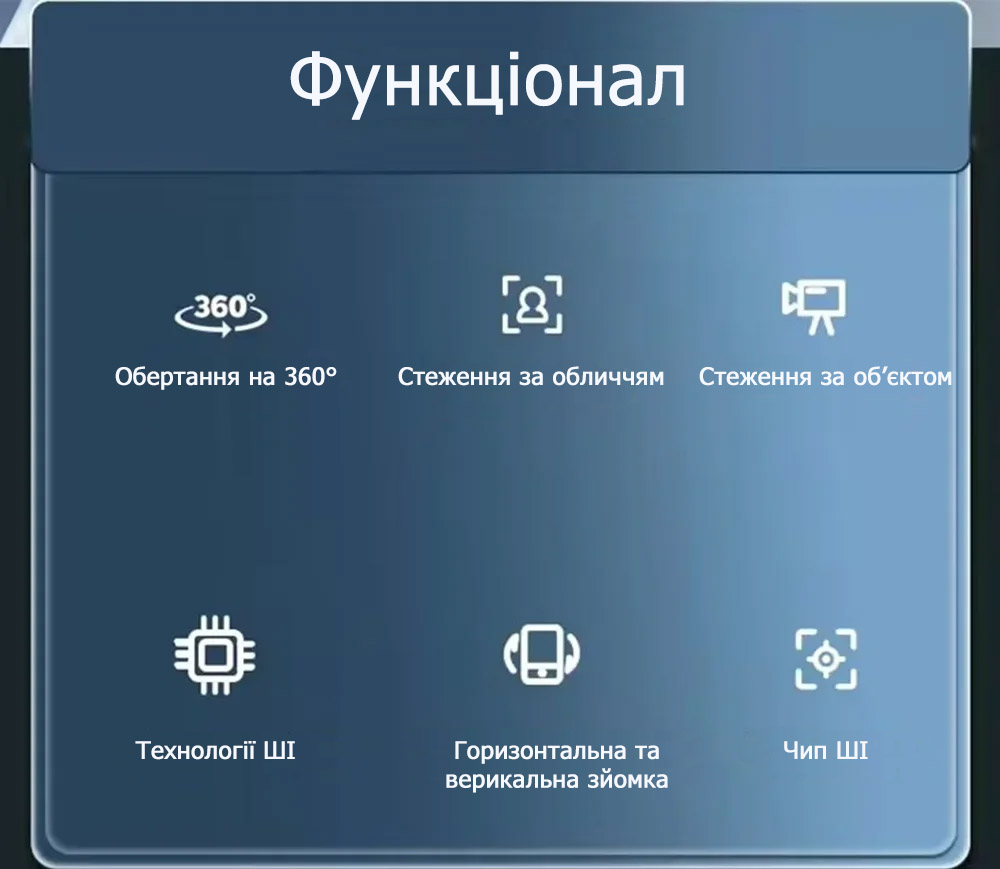 Функціонал

360°

Обертання на 360°

Стеження за обличчям

Стеження за об'єктом

Технології ШІ

Горизонтальна та верикальна зйомка

Чип ШІ